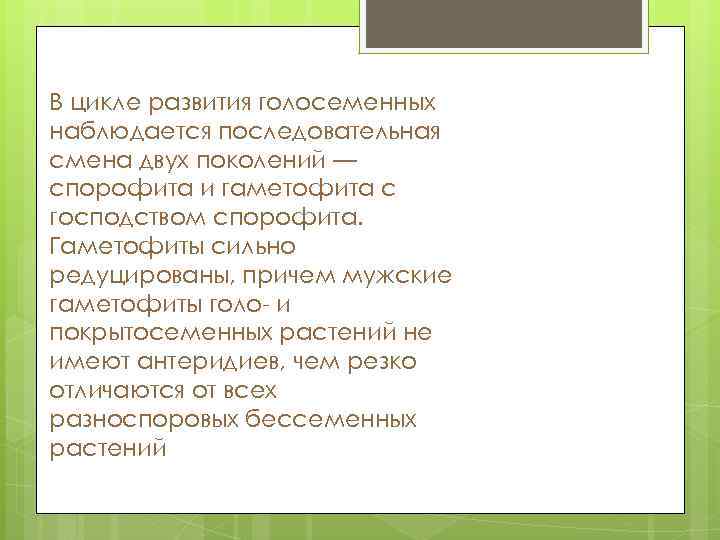 В цикле развития голосеменных наблюдается последовательная смена двух поколений — спорофита и гаметофита с господством спорофита. Гаметофиты сильно редуцированы, причем мужские гаметофиты голо- и покрытосеменных растений не имеют антеридиев, чем резко отличаются от всех разноспоровых бессеменных растений